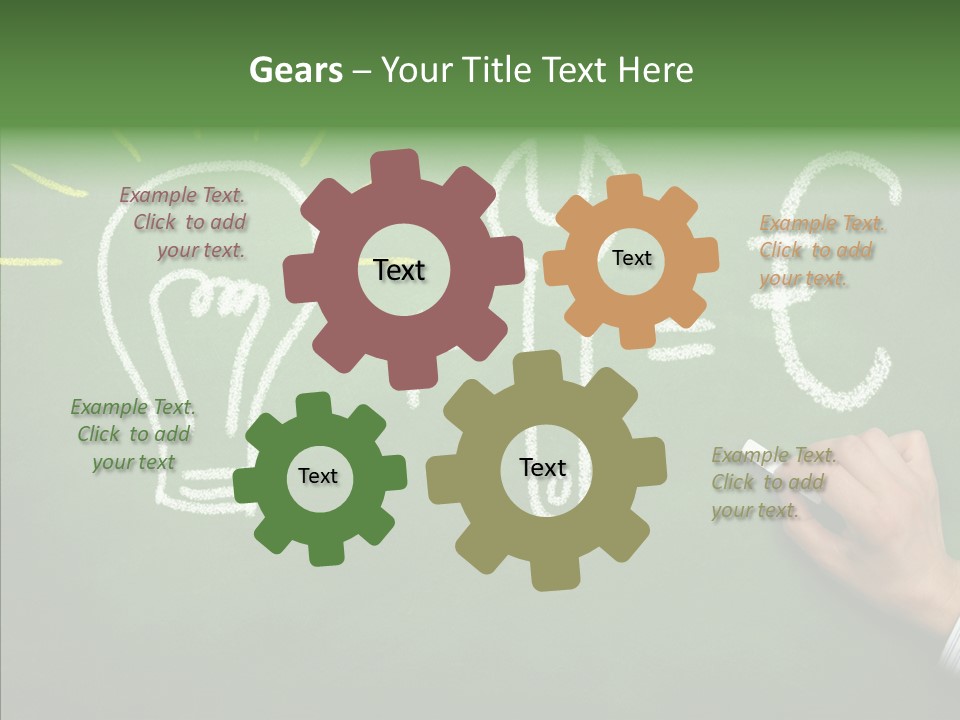 Gears – Your Title Text Here

Example Text. Click to add your text.

Text

Text

Example Text. Click to add your text.

Example Text. Click to add your text

Text

Text

Example Text. Click to add your text.